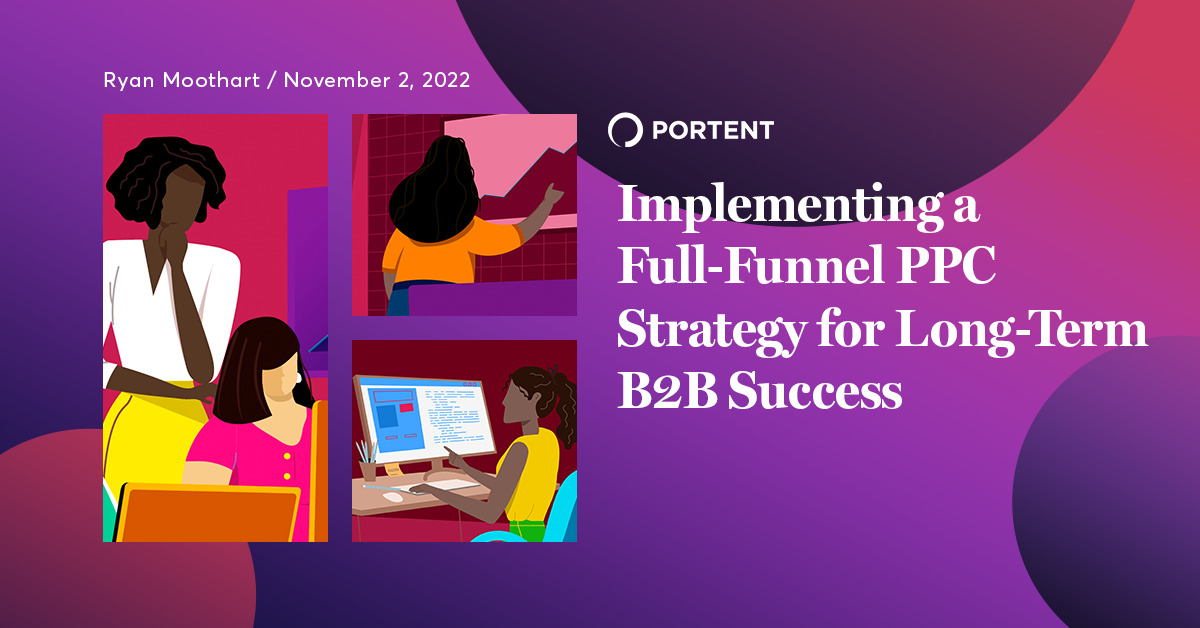 Ryan Moothart / November 2, 2022

PORTENT

Implementing a Full-Funnel PPC Strategy for Long-Term B2B Success